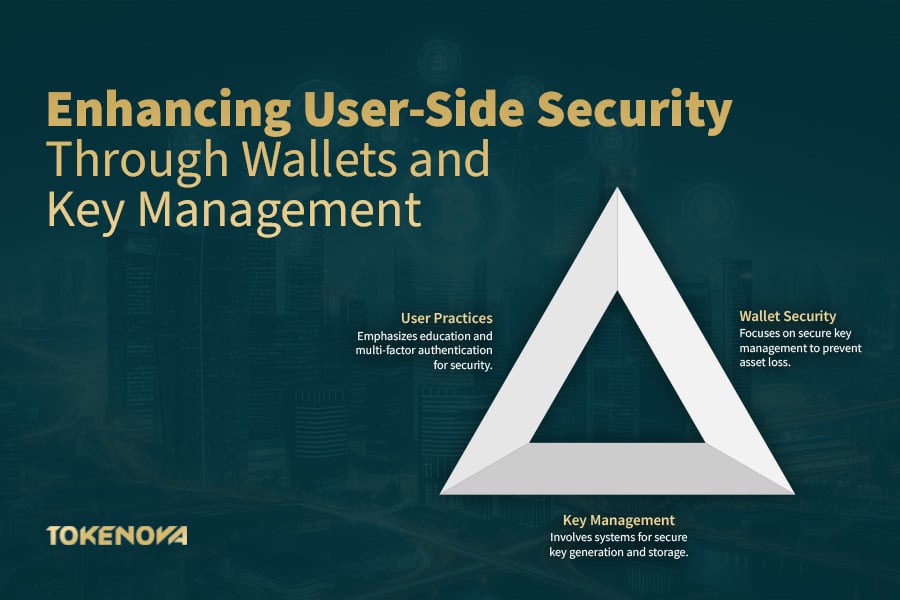 Enhancing User-Side Security
Through Wallets and Key Management

User Practices
Emphasizes education and multi-factor authentication for security.

Wallet Security
Focuses on secure key management to prevent asset loss.

Key Management
Involves systems for secure key generation and storage.

TOKENOVA